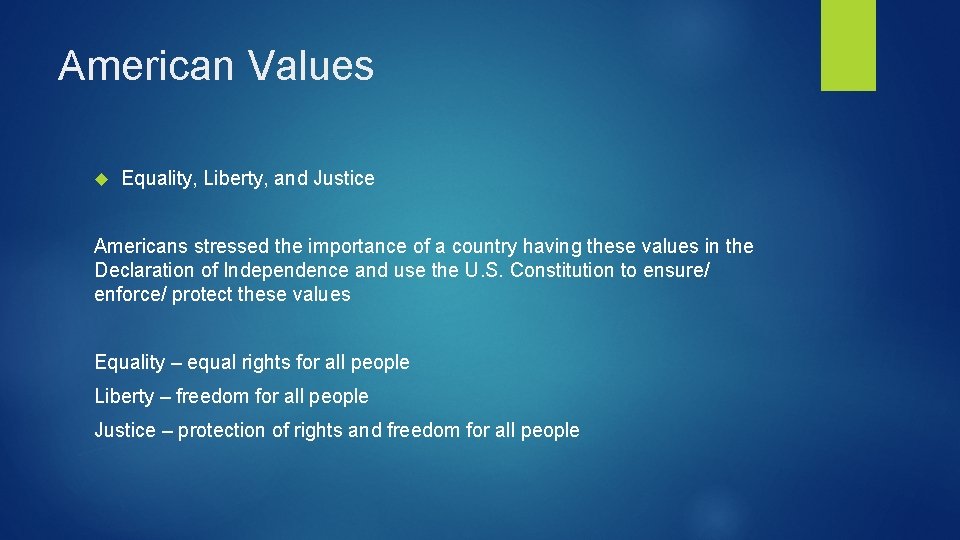 American Values

Equality, Liberty, and Justice

Americans stressed the importance of a country having these values in the Declaration of Independence and use the U.S. Constitution to ensure/ enforce/ protect these values

Equality – equal rights for all people

Liberty – freedom for all people

Justice – protection of rights and freedom for all people